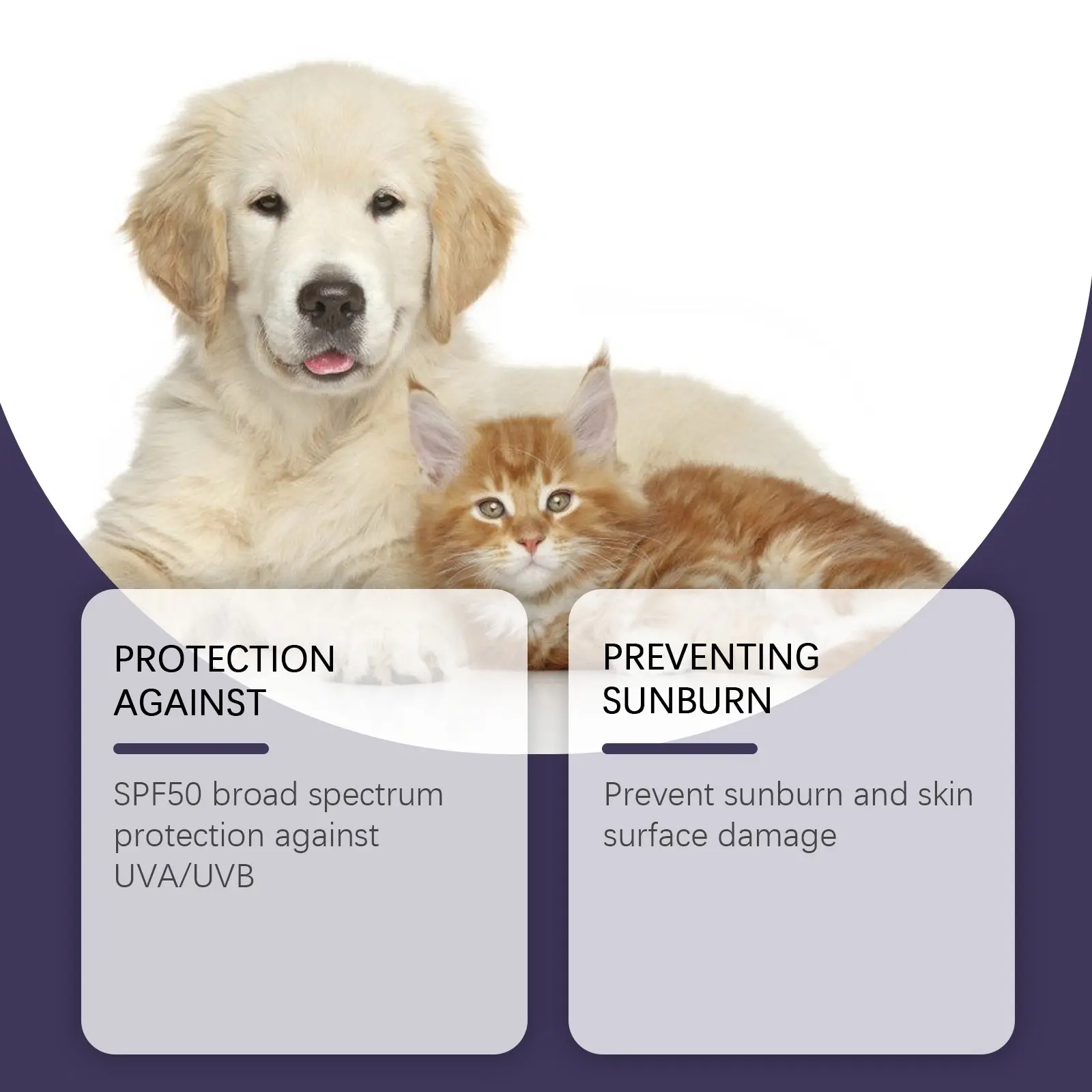 PROTECTION AGAINST

SPF50 broad spectrum protection against UVA/UVB

PREVENTING SUNBURN

Prevent sunburn and skin surface damage